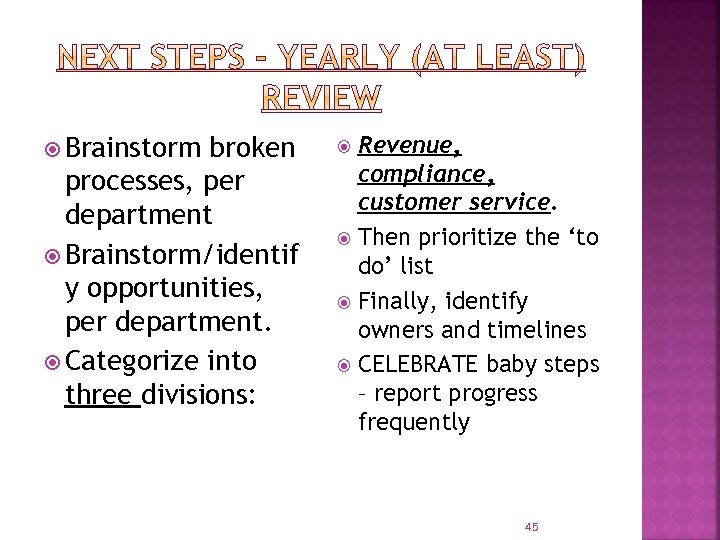 NEXT STEPS – YEARLY (AT LEAST) REVIEW

Brainstorm broken processes, per department

Brainstorm/identify opportunities, per department.

Categorize into three divisions:

Revenue, compliance, customer service.

Then prioritize the ‘to do’ list

Finally, identify owners and timelines

CELEBRATE baby steps – report progress frequently

45